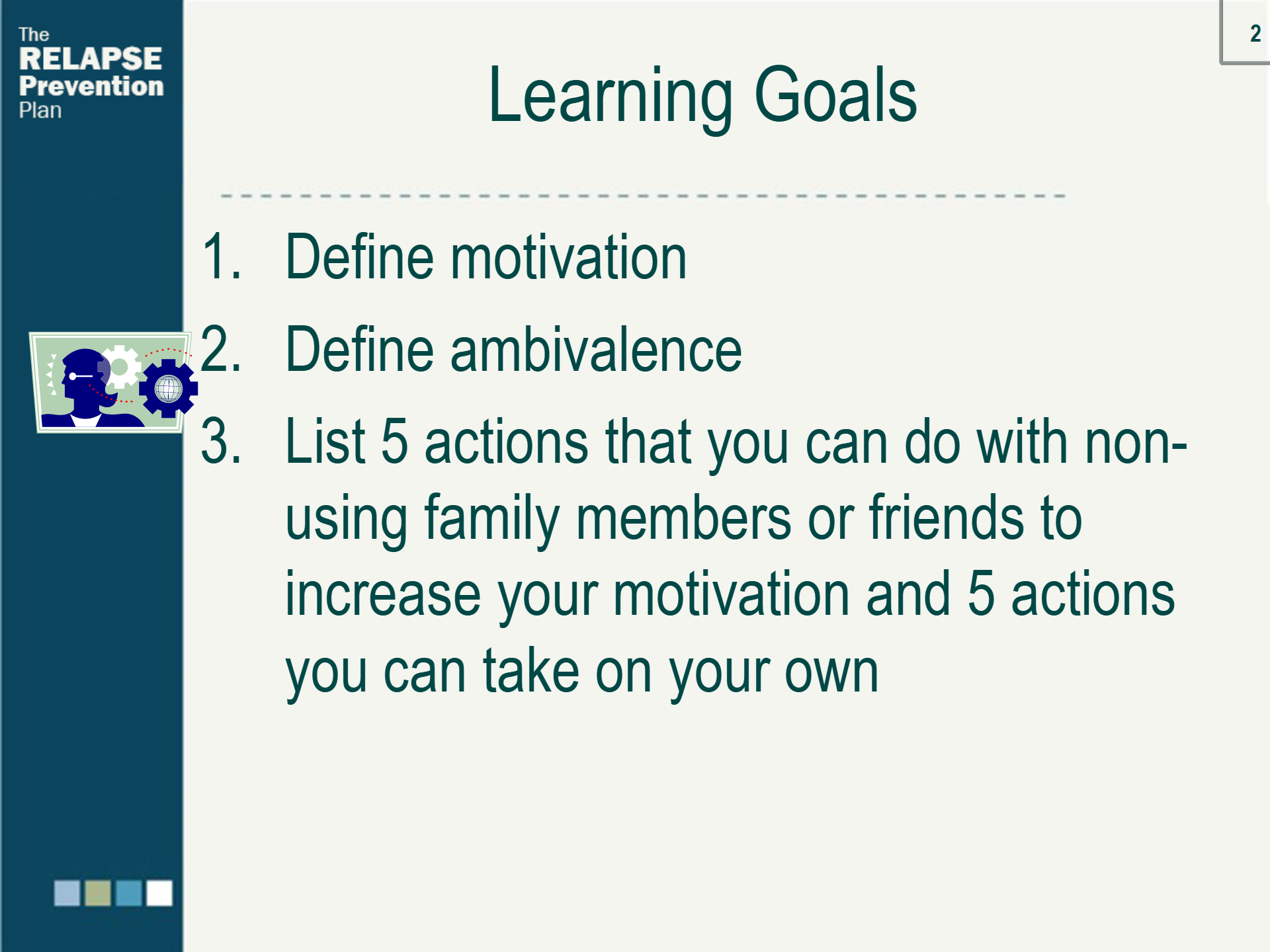 The
RELAPSE
Prevention
Plan

2

Learning Goals

1. Define motivation
2. Define ambivalence
3. List 5 actions that you can do with non-using family members or friends to increase your motivation and 5 actions you can take on your own